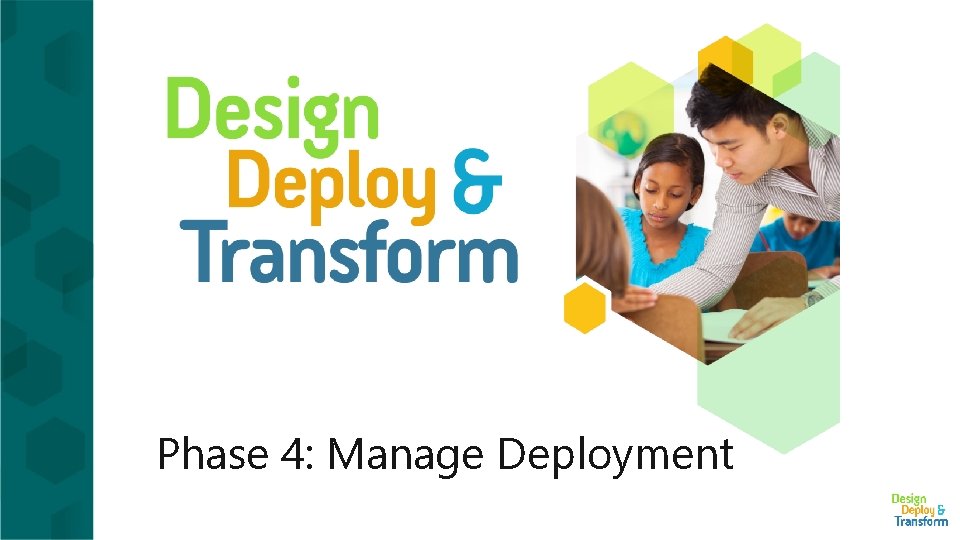 Design
Deploy &
Transform

Phase 4: Manage Deployment

Design
Deploy &
Transform